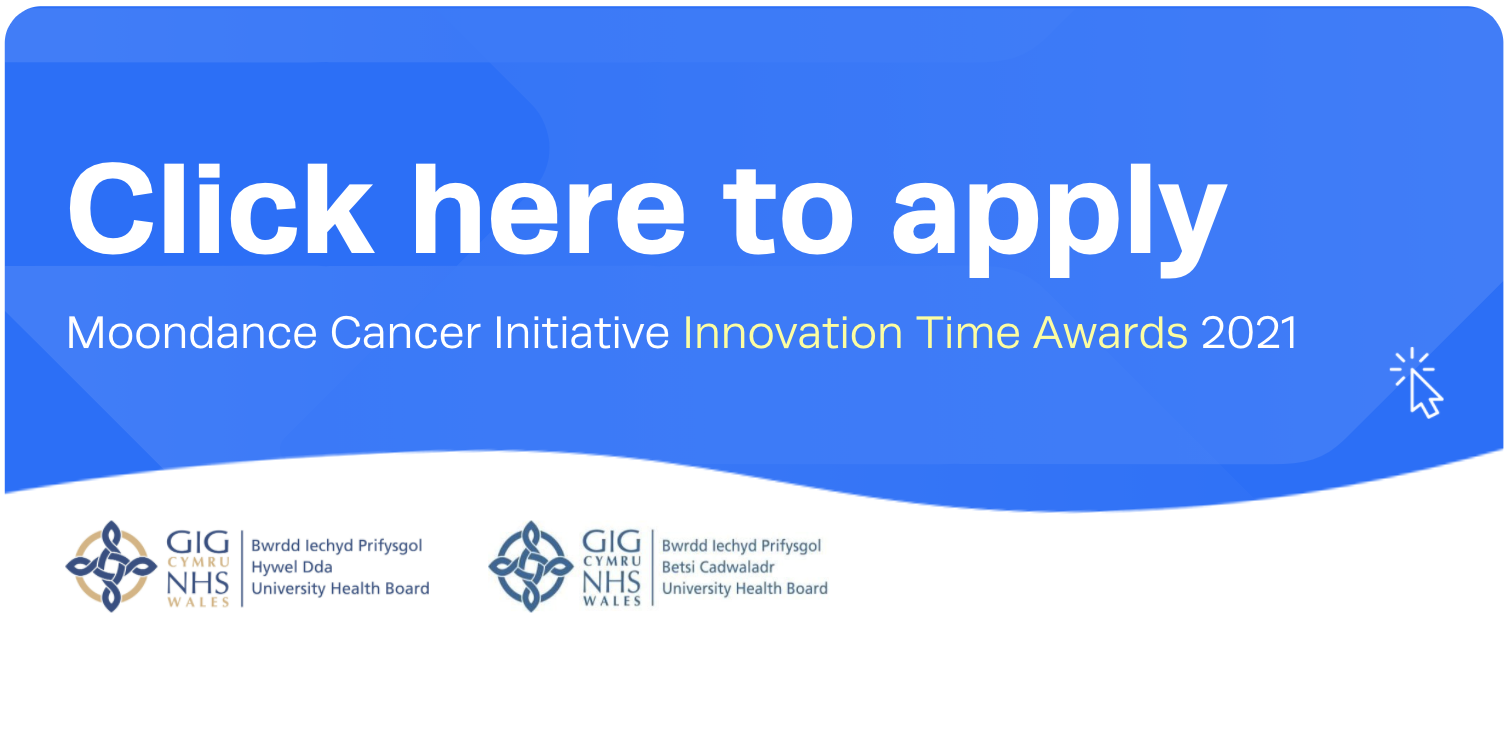 Click here to apply

Moondance Cancer Initiative Innovation Time Awards 2021

GIG CYMRU NHS WALES

Bwrdd Iechyd Prifysgol
Hywel Dda
University Health Board

GIG CYMRU NHS WALES

Bwrdd Iechyd Prifysgol
Betsi Cadwaladr
University Health Board